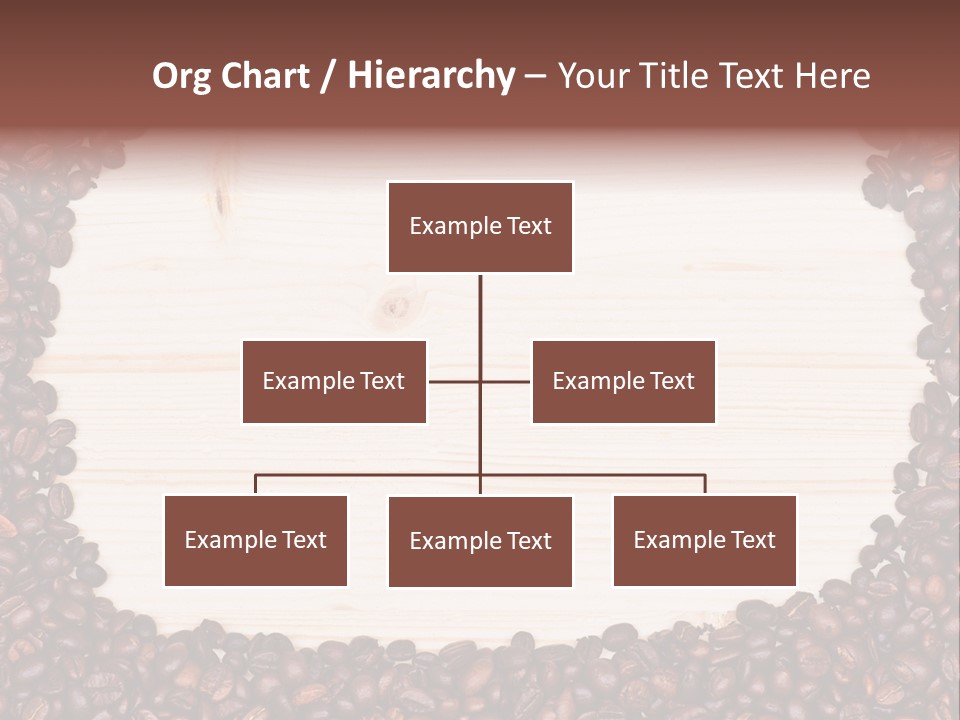 Org Chart / Hierarchy – Your Title Text Here

Example Text

Example Text

Example Text

Example Text

Example Text

Example Text